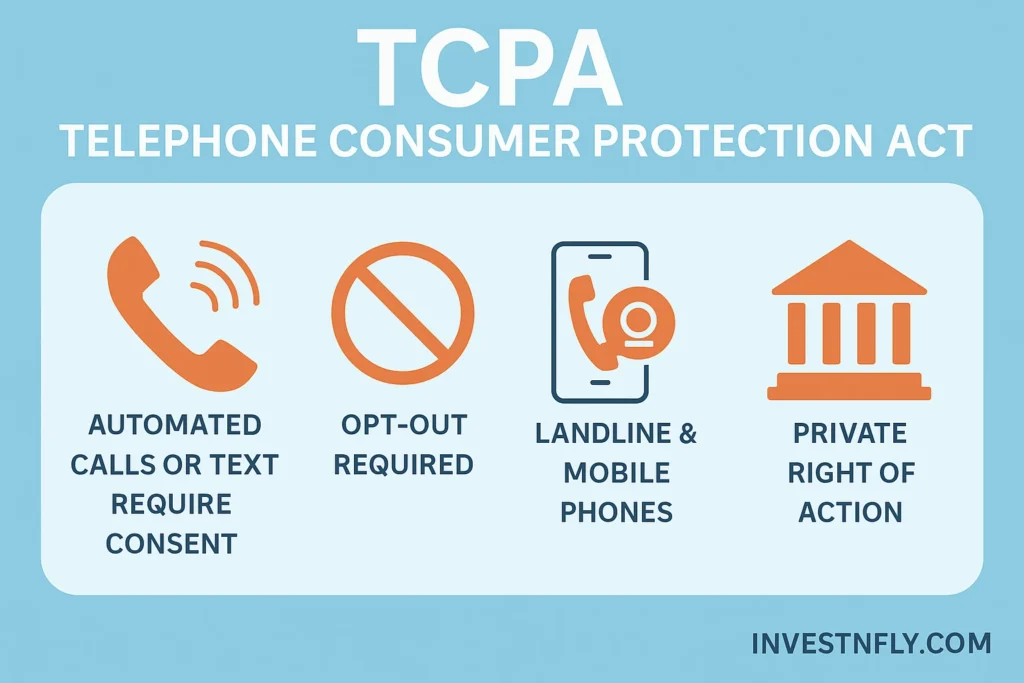 TCPA
TELEPHONE CONSUMER PROTECTION ACT

AUTOMATED CALLS OR TEXT REQUIRE CONSENT

OPT-OUT REQUIRED

LANDLINE & MOBILE PHONES

PRIVATE RIGHT OF ACTION

INVESTNFLY.COM